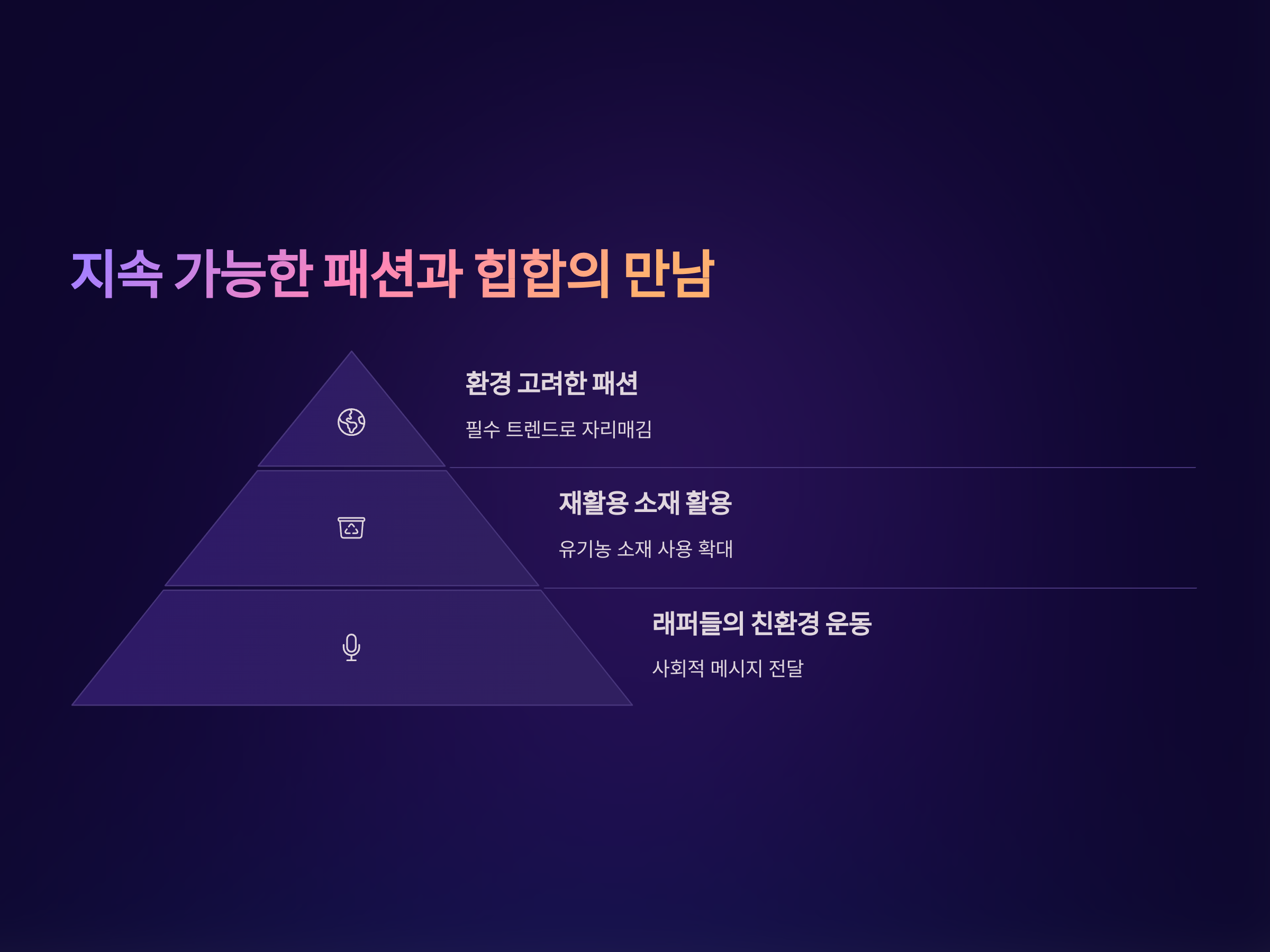 지속 가능한 패션과 힙합의 만남

환경 고려한 패션

필수 트렌드로 자리매김

재활용 소재 활용

유기농 소재 사용 확대

래퍼들의 친환경 운동

사회적 메시지 전달